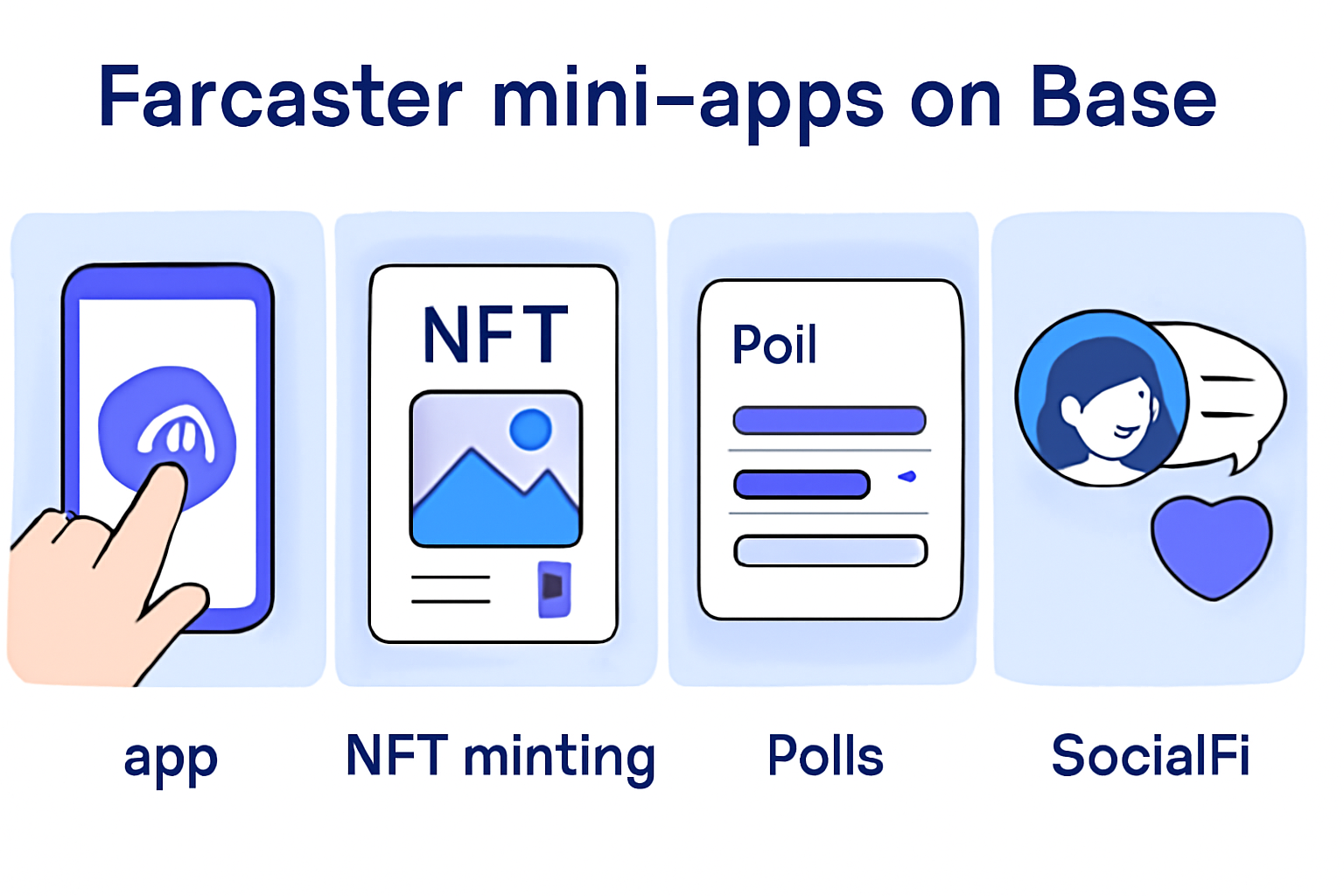 Farcaster mini-apps on Base

NFT

Poil

app

NFT minting

Polls

SocialFi